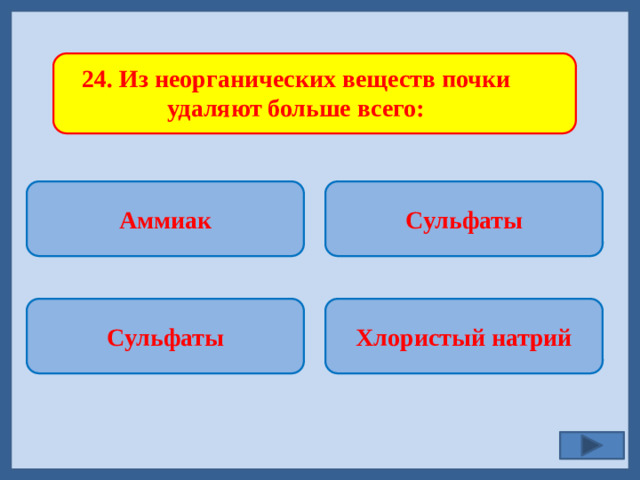 24. Из неорганических веществ почки удаляют больше всего:

Аммиак

Сульфаты

Сульфаты

Хлористый натрий